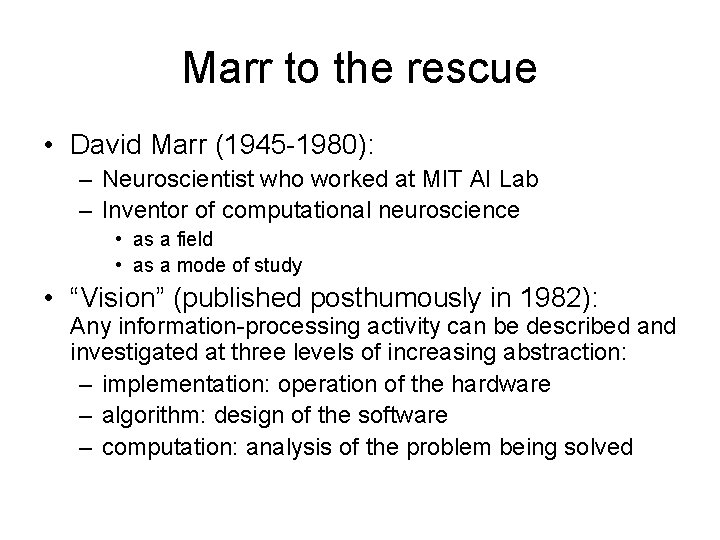 Marr to the rescue

• David Marr (1945-1980):
– Neuroscientist who worked at MIT AI Lab
– Inventor of computational neuroscience
• as a field
• as a mode of study

• “Vision” (published posthumously in 1982):
Any information-processing activity can be described and investigated at three levels of increasing abstraction:
– implementation: operation of the hardware
– algorithm: design of the software
– computation: analysis of the problem being solved